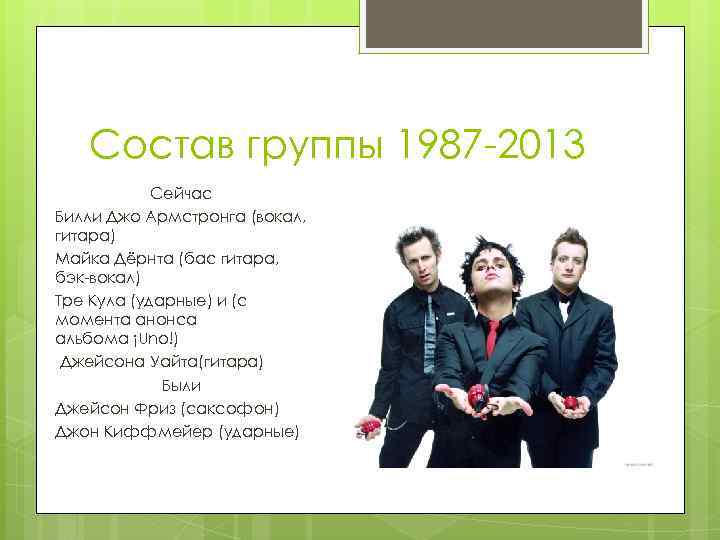 Состав группы 1987-2013

Сейчас

Билли Джо Армстронга (вокал, гитара)

Майка Дёрнта (бас гитара, бэк-вокал)

Тре Кула (ударные) и (с момента анонса альбома ¡Uno!)

Джейсона Уайта(гитара)

Были

Джейсон Фриз (саксофон)

Джон Киффмейер (ударные)